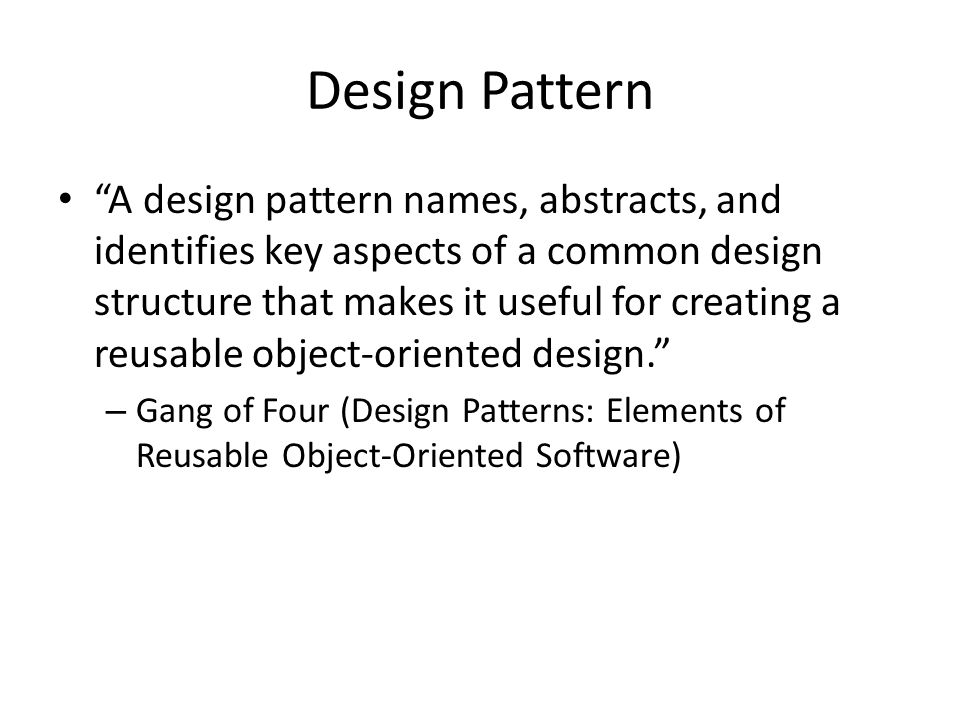 Design Pattern

• “A design pattern names, abstracts, and identifies key aspects of a common design structure that makes it useful for creating a reusable object-oriented design.”

– Gang of Four (Design Patterns: Elements of Reusable Object-Oriented Software)